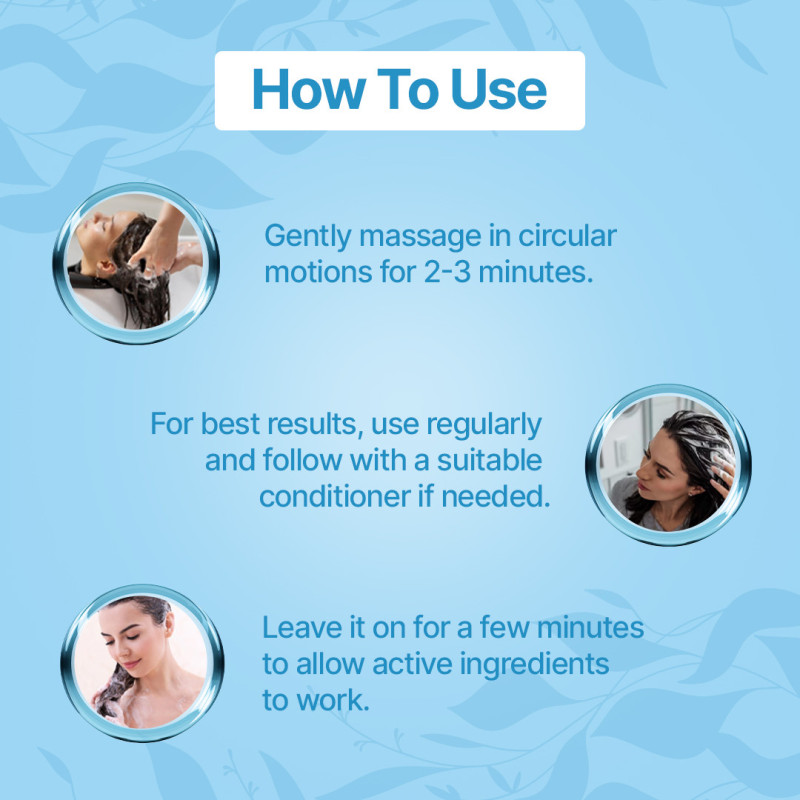 How To Use

Gently massage in circular motions for 2-3 minutes.

For best results, use regularly and follow with a suitable conditioner if needed.

Leave it on for a few minutes to allow active ingredients to work.